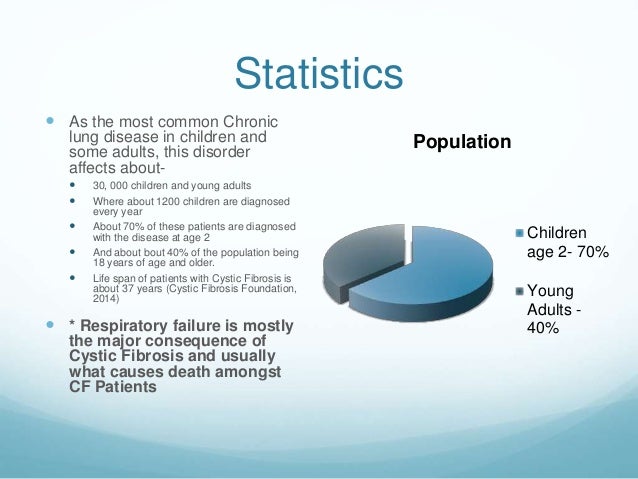 Statistics

- As the most common Chronic lung disease in children and some adults, this disorder affects about-
  - 30, 000 children and young adults
  - Where about 1200 children are diagnosed every year
  - About 70% of these patients are diagnosed with the disease at age 2
  - And about bout 40% of the population being 18 years of age and older.
  - Life span of patients with Cystic Fibrosis is about 37 years (Cystic Fibrosis Foundation, 2014)
- * Respiratory failure is mostly the major consequence of Cystic Fibrosis and usually what causes death amongst CF Patients

Population

Children age 2- 70%

Young Adults - 40%